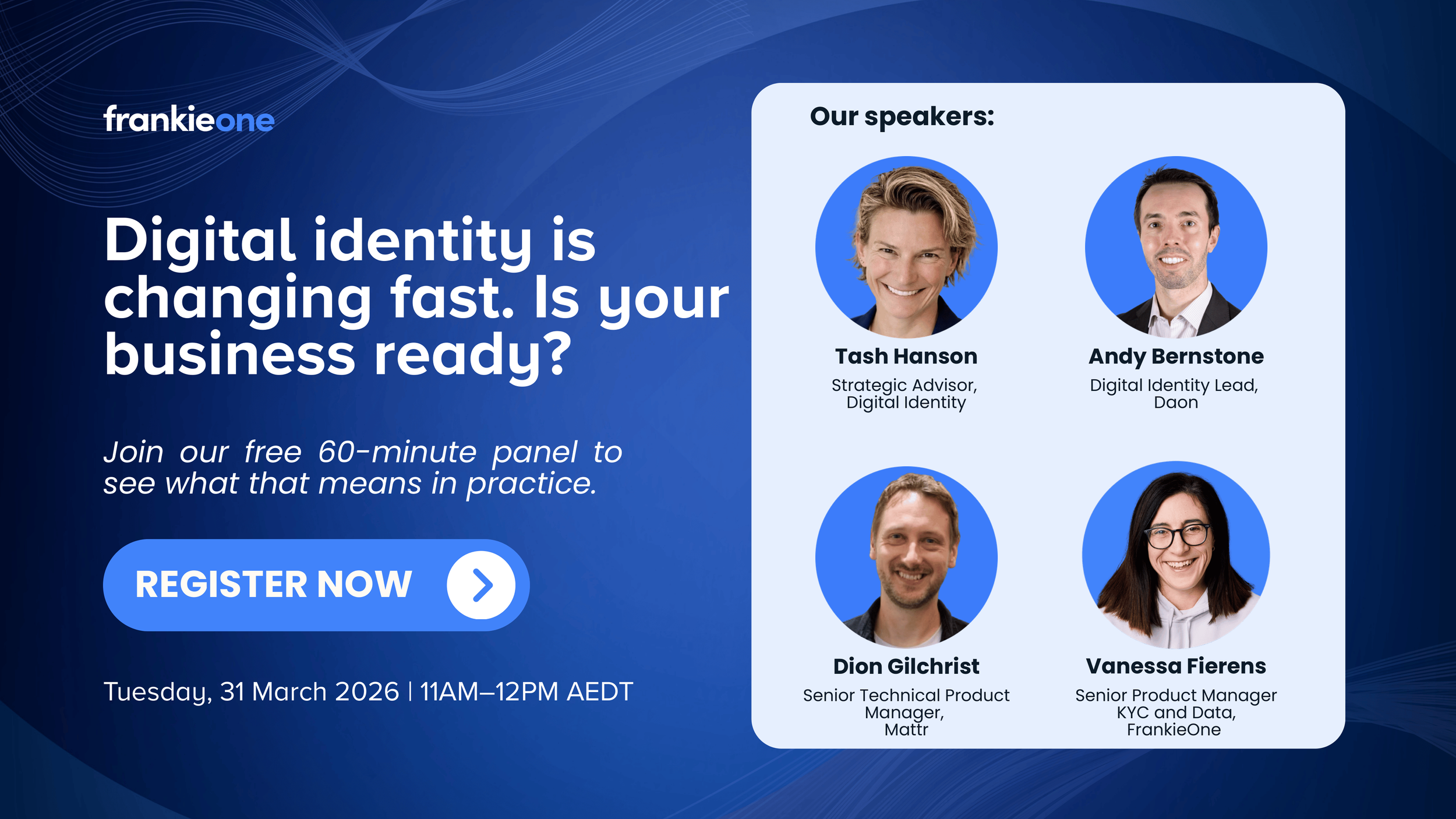 frankieone

Digital identity is changing fast. Is your business ready?

Join our free 60-minute panel to see what that means in practice.

REGISTER NOW

Tuesday, 31 March 2026 | 11AM–12PM AEDT

Our speakers:

Tash Hanson
Strategic Advisor, Digital Identity

Andy Bernstone
Digital Identity Lead, Daon

Dion Gilchrist
Senior Technical Product Manager, Mattr

Vanessa Fierens
Senior Product Manager KYC and Data, FrankieOne